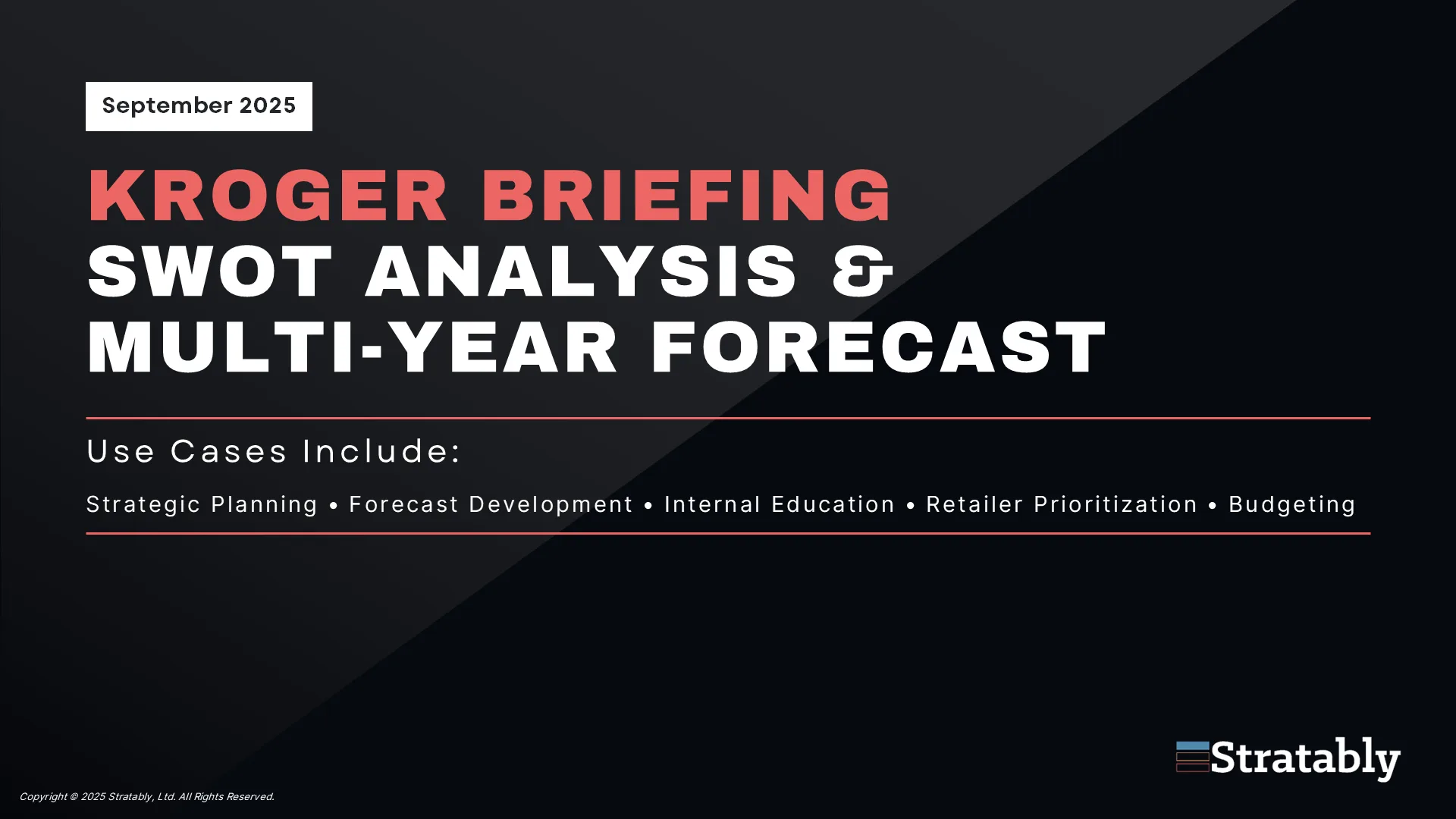 September 2025

KROGER BRIEFING
SWOT ANALYSIS &
MULTI-YEAR FORECAST

Use Cases Include:

Strategic Planning • Forecast Development • Internal Education • Retailer Prioritization • Budgeting

Stratably

Copyright © 2025 Stratably, Ltd. All Rights Reserved.